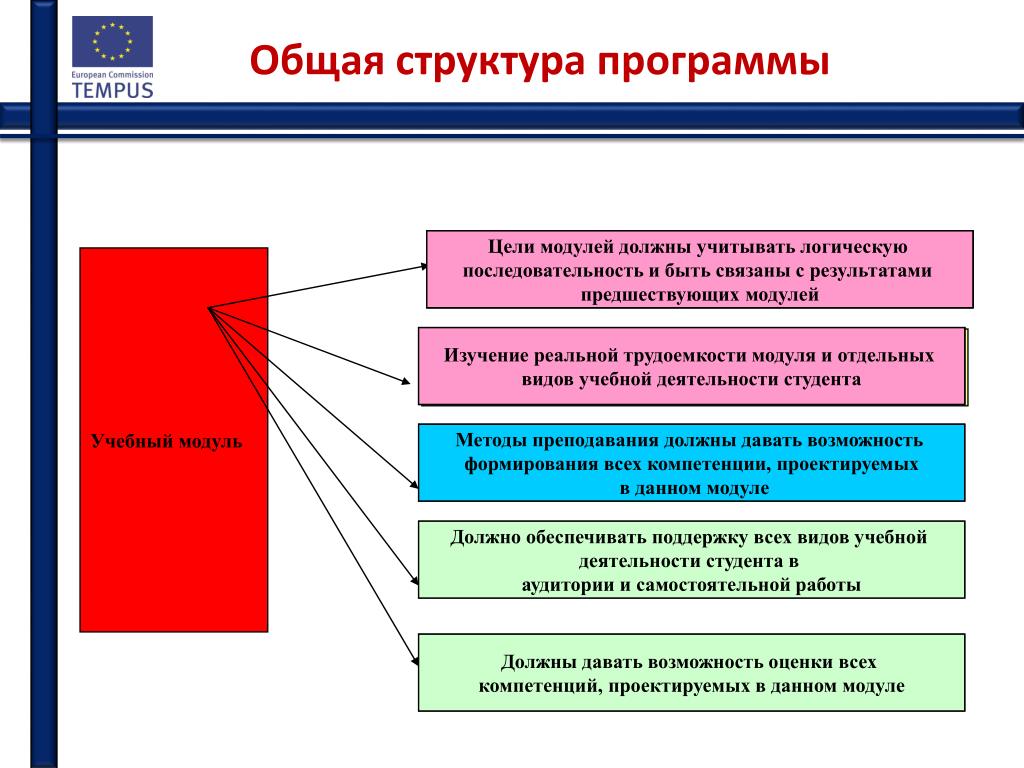 European Commission
TEMPUS

Общая структура программы

Учебный модуль

Цели модулей должны учитывать логическую последовательность и быть связаны с результатами предшествующих модулей

Изучение реальной трудоемкости модуля и отдельных видов учебной деятельности студента

Методы преподавания должны давать возможность формирования всех компетенции, проектируемых в данном модуле

Должно обеспечивать поддержку всех видов учебной деятельности студента в аудитории и самостоятельной работы

Должны давать возможность оценки всех компетенций, проектируемых в данном модуле